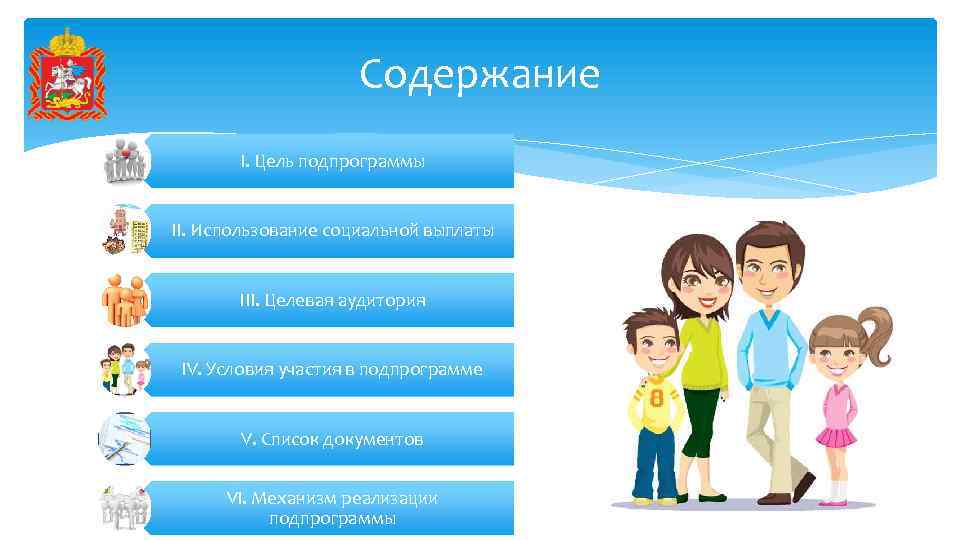 Содержание

I. Цель подпрограммы

II. Использование социальной выплаты

III. Целевая аудитория

IV. Условия участия в подпрограмме

V. Список документов

VI. Механизм реализации подпрограммы

8